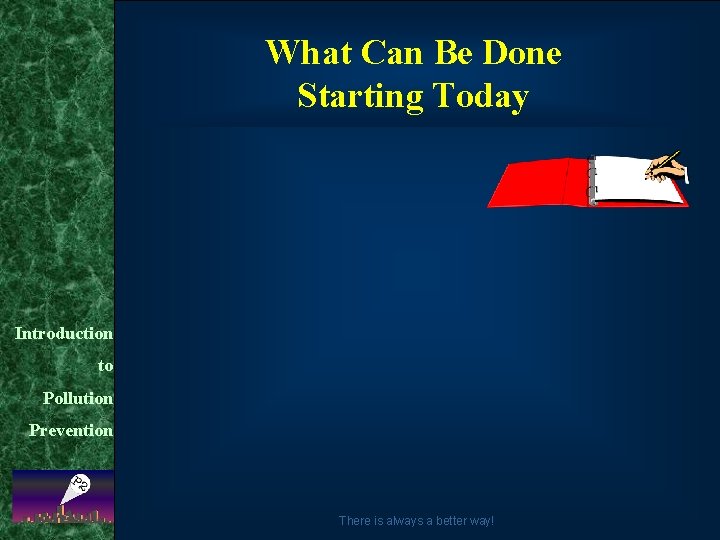 What Can Be Done Starting Today

Introduction to Pollution Prevention

P2

There is always a better way!